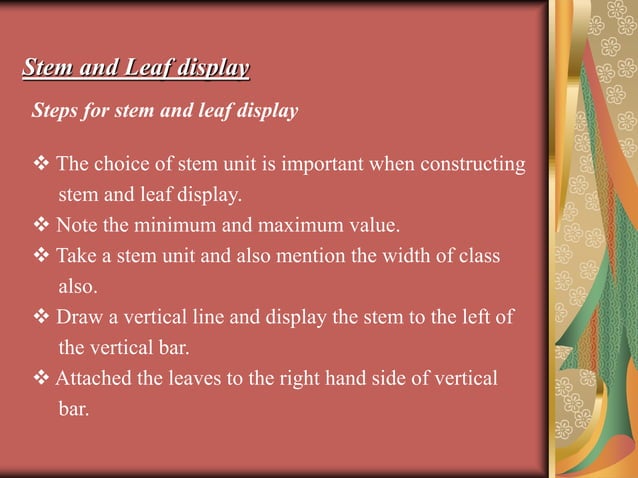 Stem and Leaf display

Steps for stem and leaf display

❖ The choice of stem unit is important when constructing stem and leaf display.
❖ Note the minimum and maximum value.
❖ Take a stem unit and also mention the width of class also.
❖ Draw a vertical line and display the stem to the left of the vertical bar.
❖ Attached the leaves to the right hand side of vertical bar.